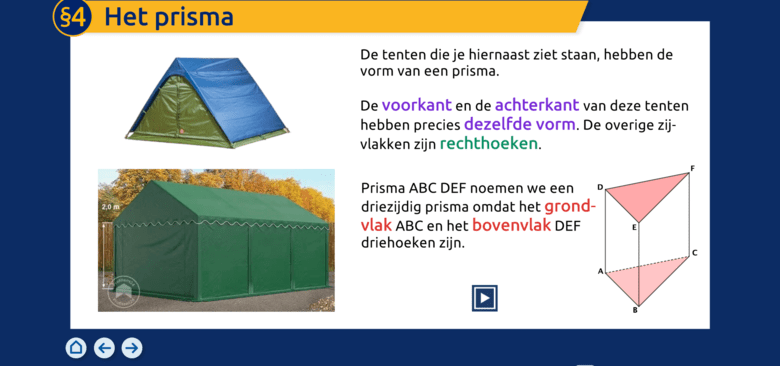 §4 Het prisma

De tenten die je hiernaast ziet staan, hebben de vorm van een prisma.

De voorkant en de achterkant van deze tenten hebben precies dezelfde vorm. De overige zijvlakken zijn rechthoeken.

2,0 m

Prisma ABC DEF noemen we een driezijdig prisma omdat het grondvlak ABC en het bovenvlak DEF driehoeken zijn.

D
F
E
A
C
B